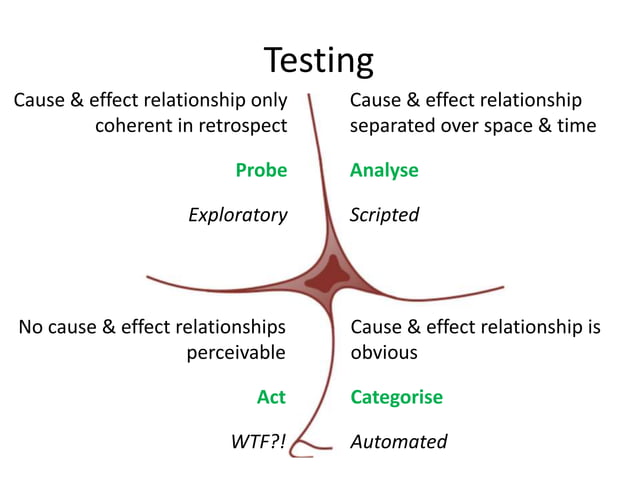 Testing

Cause & effect relationship only coherent in retrospect

Probe

Exploratory

Cause & effect relationship separated over space & time

Analyse

Scripted

No cause & effect relationships perceivable

Act

WTF?!

Cause & effect relationship is obvious

Categorise

Automated